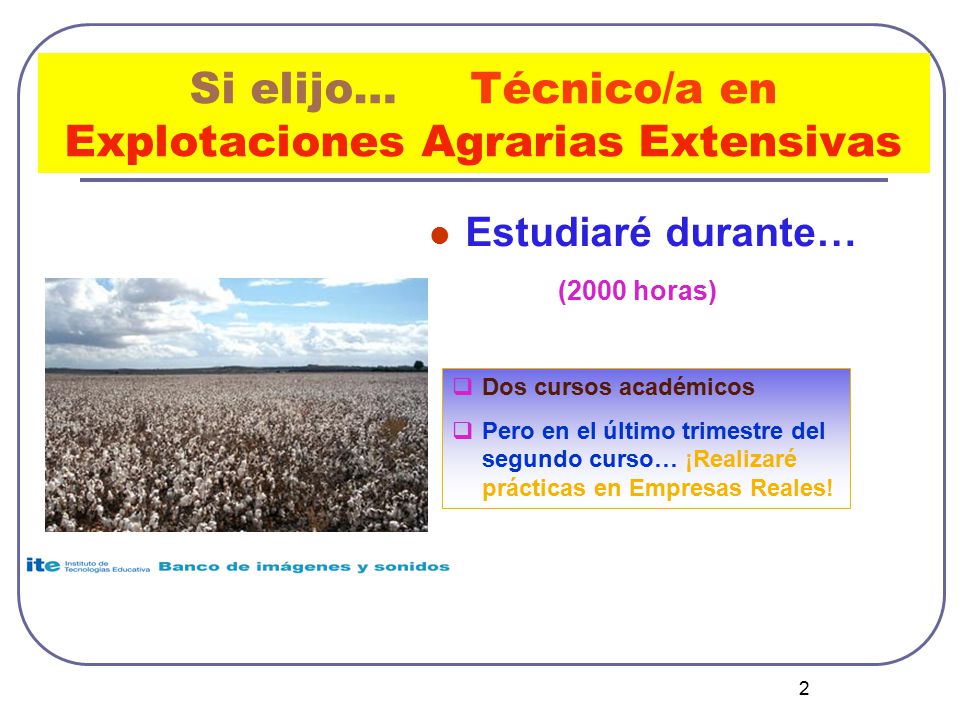 Si elijo... Técnico/a en Explotaciones Agrarias Extensivas

Estudiaré durante…

(2000 horas)

Dos cursos académicos

Pero en el último trimestre del segundo curso… ¡Realizaré prácticas en Empresas Reales!

ite Instituto de Tecnologías Educativa Banco de imágenes y sonidos

2